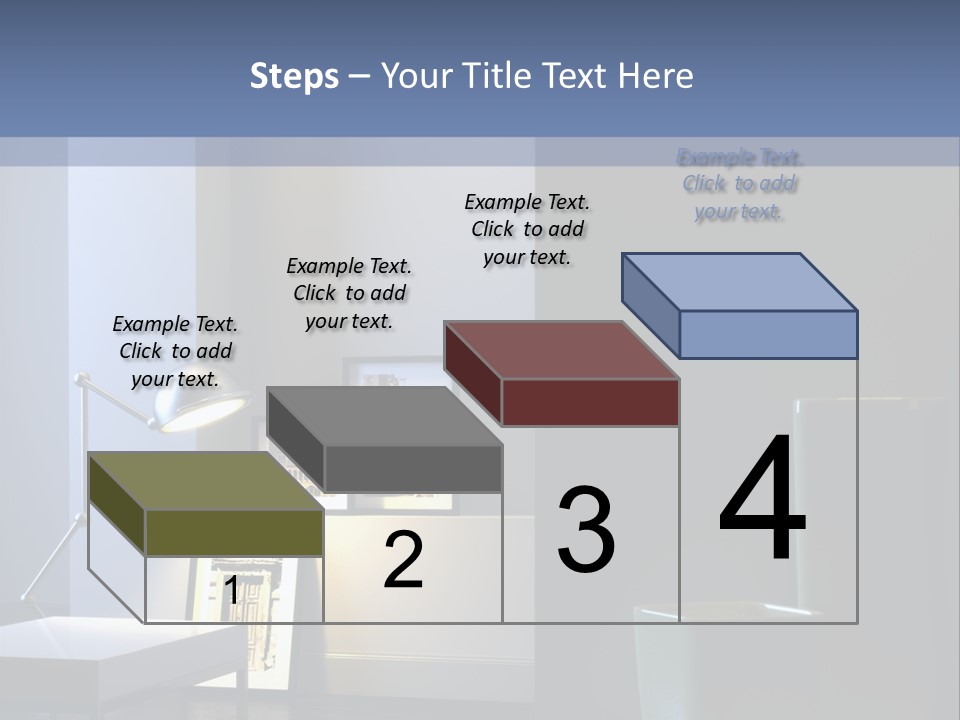 Steps – Your Title Text Here

Example Text. Click to add your text.

Example Text. Click to add your text.

Example Text. Click to add your text.

Example Text. Click to add your text.

1

2

3

4